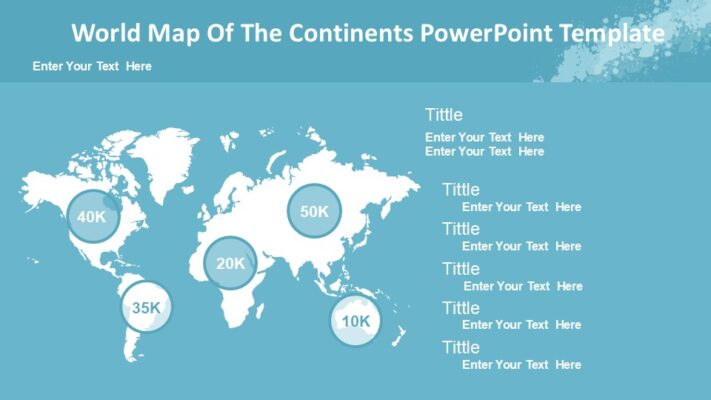 World Map Of The Continents PowerPoint Template

Enter Your Text Here

40K

50K

20K

35K

10K

Tittle

Enter Your Text Here
Enter Your Text Here

Tittle
Enter Your Text Here

Tittle
Enter Your Text Here

Tittle
Enter Your Text Here

Tittle
Enter Your Text Here

Tittle
Enter Your Text Here